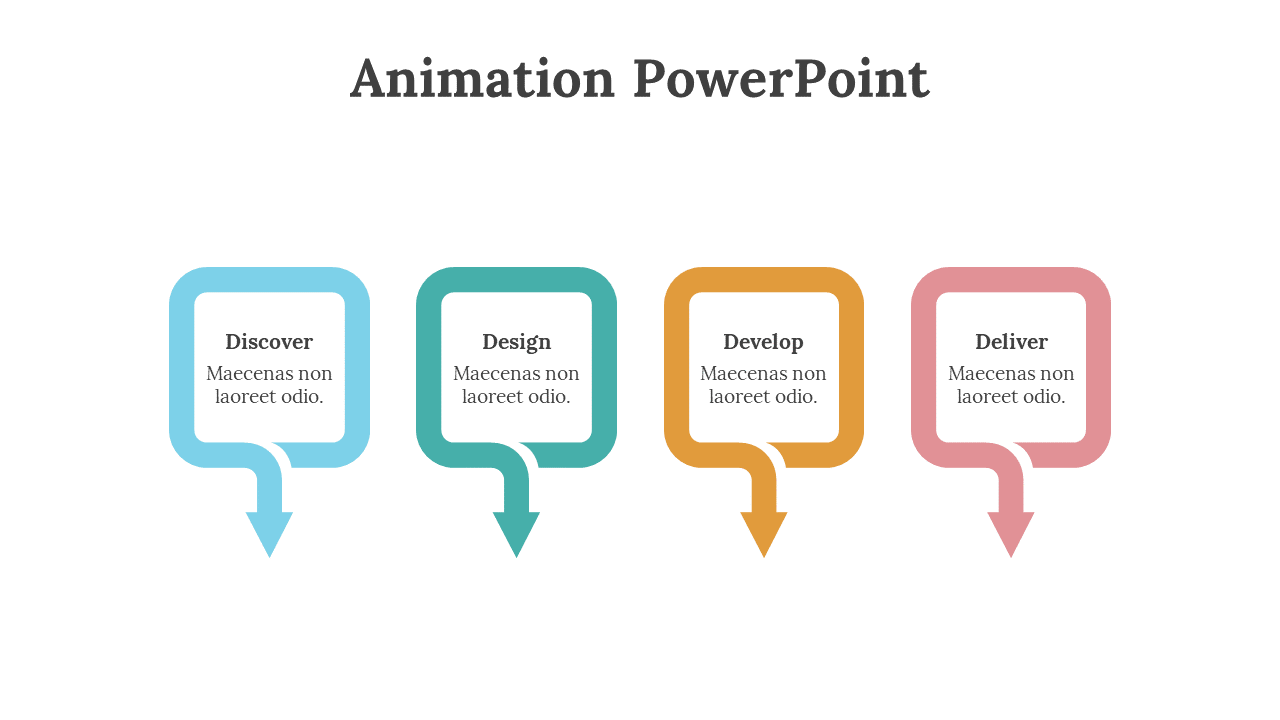 Animation PowerPoint

Discover
Maecenas non laoreet odio.

Design
Maecenas non laoreet odio.

Develop
Maecenas non laoreet odio.

Deliver
Maecenas non laoreet odio.